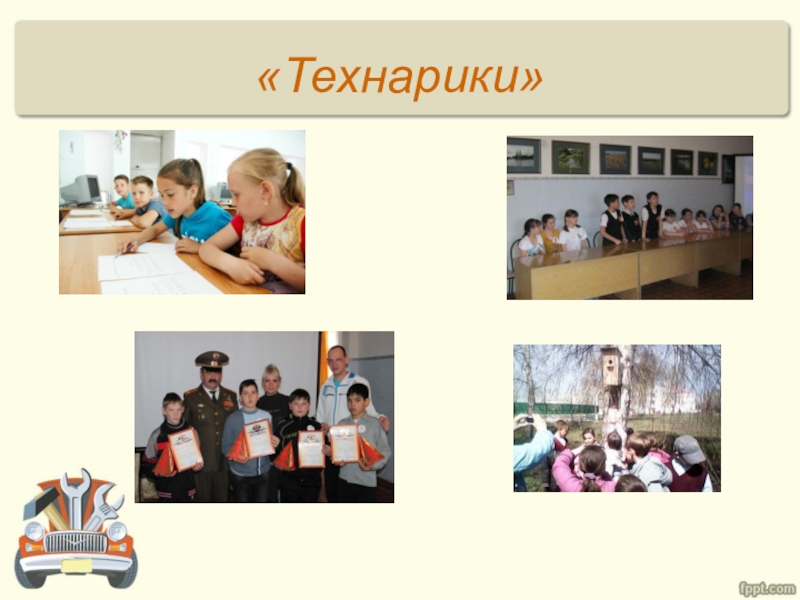 «Технарики»

fppt.com